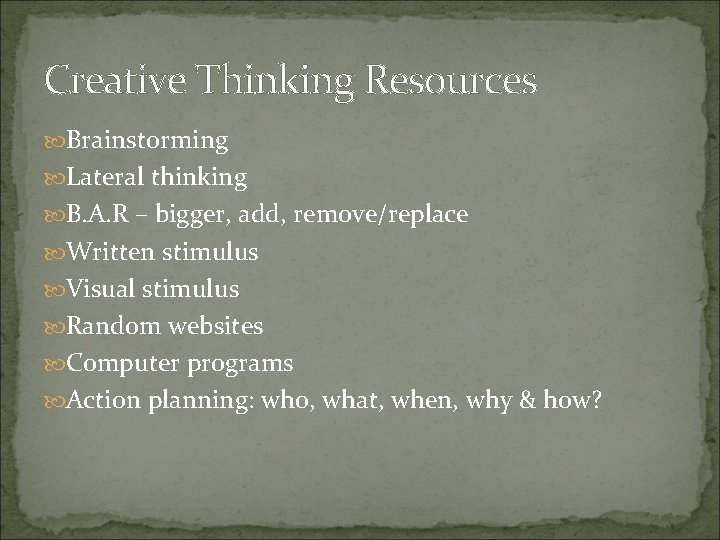 Creative Thinking Resources

Brainstorming
Lateral thinking
B.A.R – bigger, add, remove/replace
Written stimulus
Visual stimulus
Random websites
Computer programs
Action planning: who, what, when, why & how?